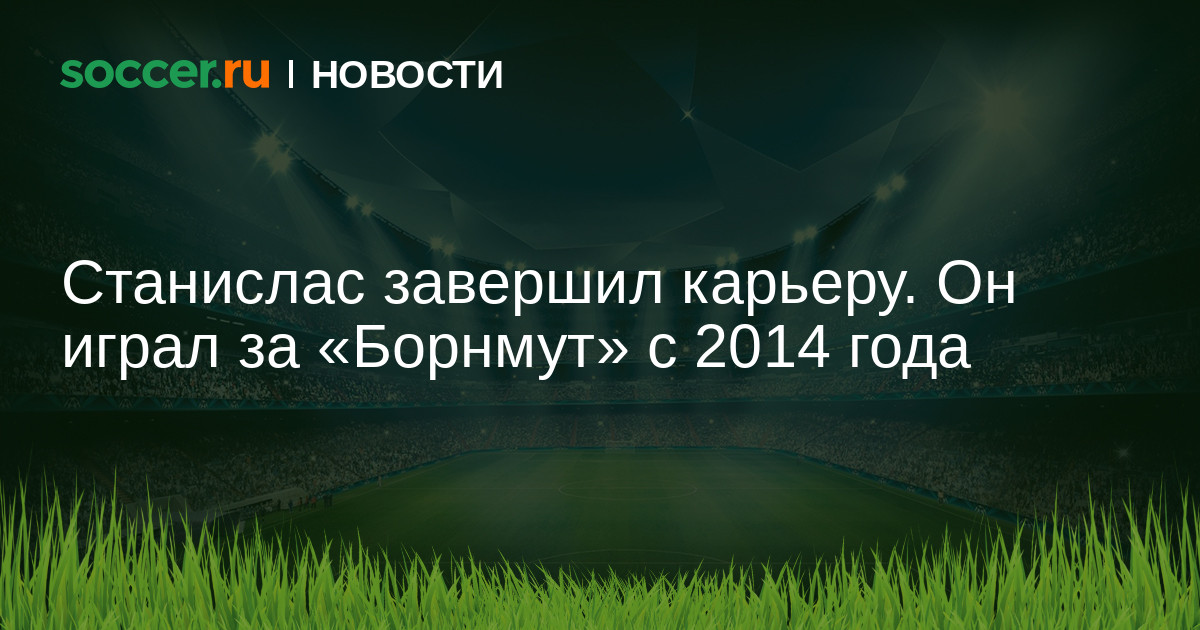 soccer.ru | НОВОСТИ

Станислас завершил карьеру. Он играл за «Борнмут» с 2014 года